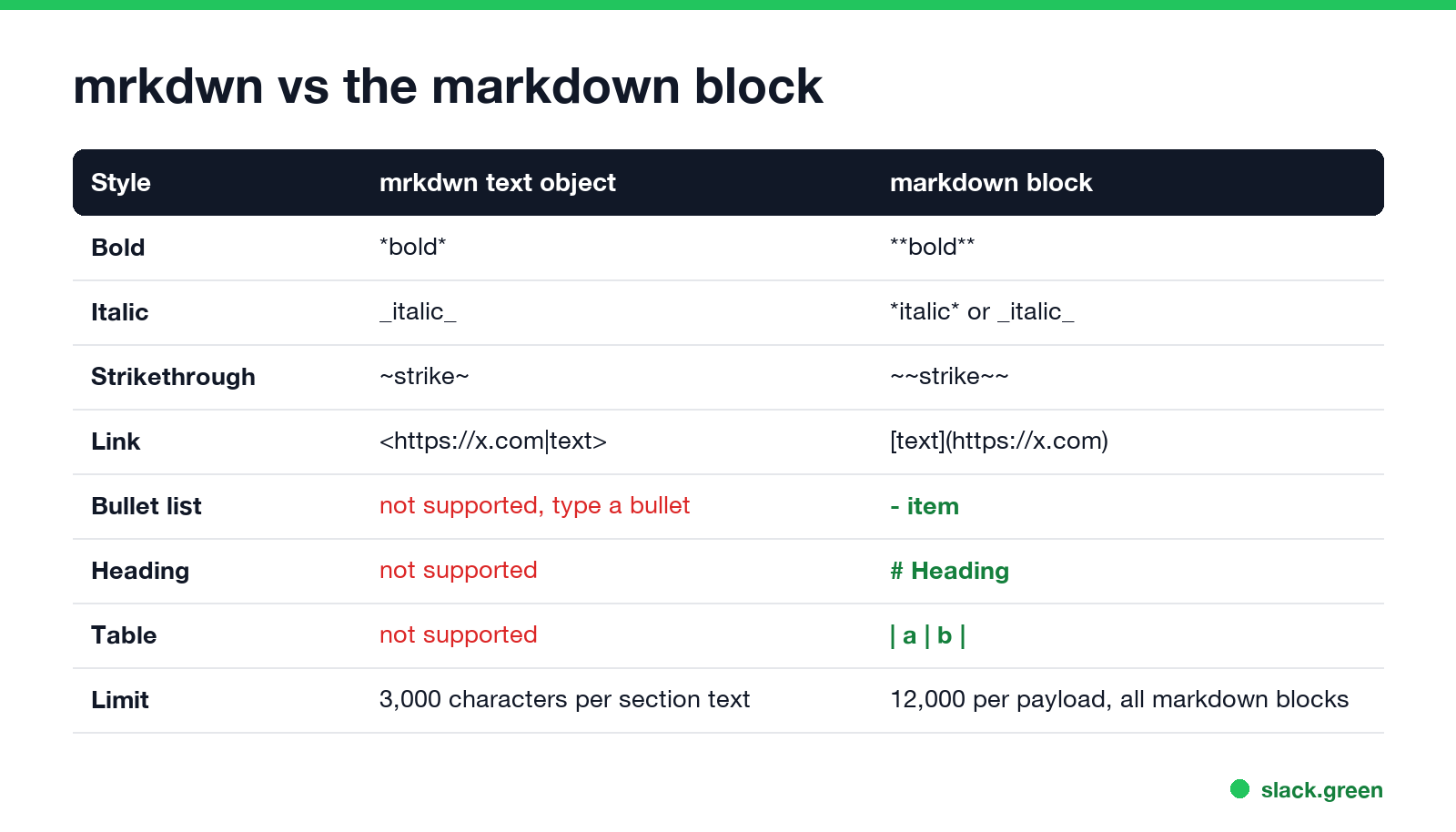 mrkdwn vs the markdown block

| Style | mrkdwn text object | markdown block |
|---|---|---|
| Bold | \*bold\* | \*\*bold\*\* |
| Italic | \_italic\_ | \*italic\* or \_italic\_ |
| Strikethrough | ~strike~ | ~~strike~~ |
| Link | <https://x.com\|text> | [text](https://x.com) |
| Bullet list | not supported, type a bullet | - item |
| Heading | not supported | # Heading |
| Table | not supported | \| a \| b \| |
| Limit | 3,000 characters per section text | 12,000 per payload, all markdown blocks |

slack.green